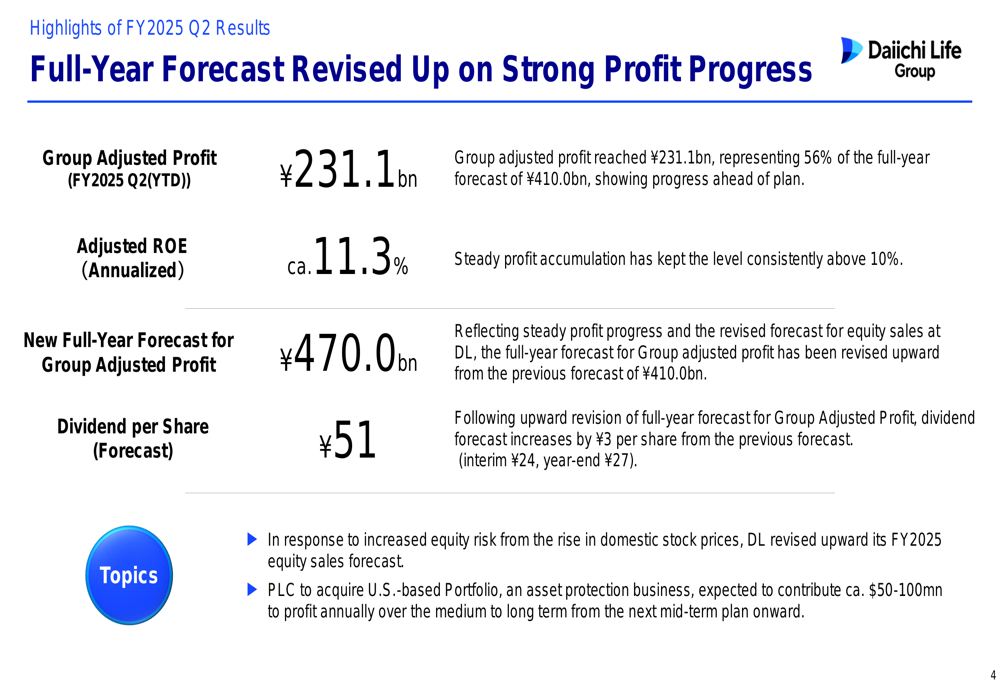 Highlights of FY2025 Q2 Results

Full-Year Forecast Revised Up on Strong Profit Progress

Daiichi Life Group

Group Adjusted Profit (FY2025 Q2(YTD))

¥231.1bn

Group adjusted profit reached ¥231.1bn, representing 56% of the full-year forecast of ¥410.0bn, showing progress ahead of plan.

Adjusted ROE (Annualized)

ca.11.3%

Steady profit accumulation has kept the level consistently above 10%.

New Full-Year Forecast for Group Adjusted Profit

¥470.0bn

Reflecting steady profit progress and the revised forecast for equity sales at DL, the full-year forecast for Group adjusted profit has been revised upward from the previous forecast of ¥410.0bn.

Dividend per Share (Forecast)

¥51

Following upward revision of full-year forecast for Group Adjusted Profit, dividend forecast increases by ¥3 per share from the previous forecast. (interim ¥24, year-end ¥27).

Topics

In response to increased equity risk from the rise in domestic stock prices, DL revised upward its FY2025 equity sales forecast.

PLC to acquire U.S.-based Portfolio, an asset protection business, expected to contribute ca. $50-100mn to profit annually over the medium to long term from the next mid-term plan onward.

4